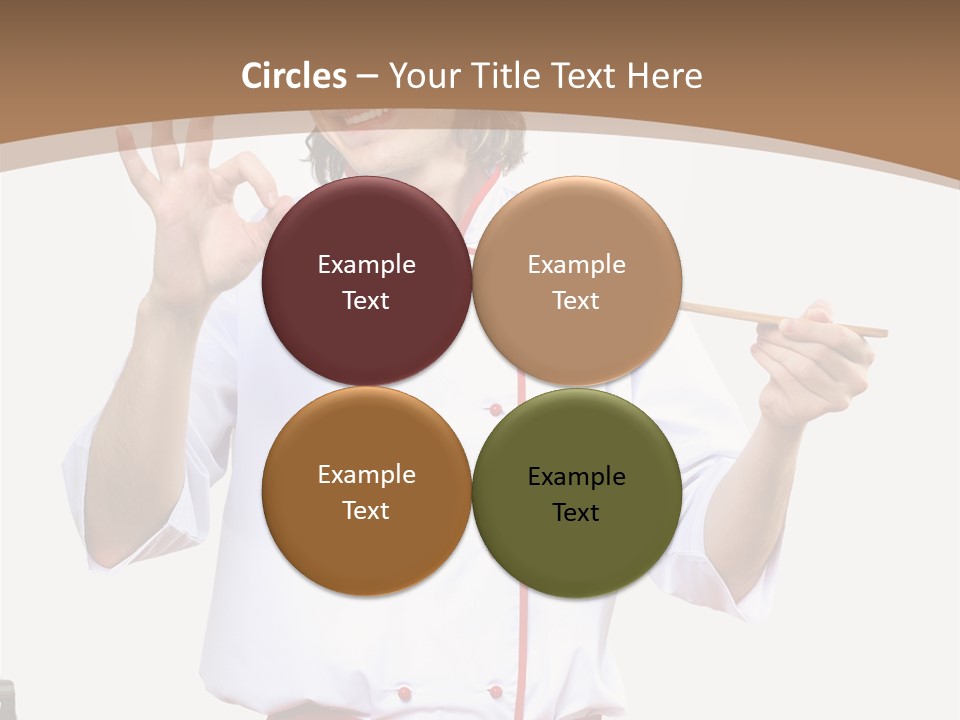 Circles – Your Title Text Here

Example Text

Example Text

Example Text

Example Text